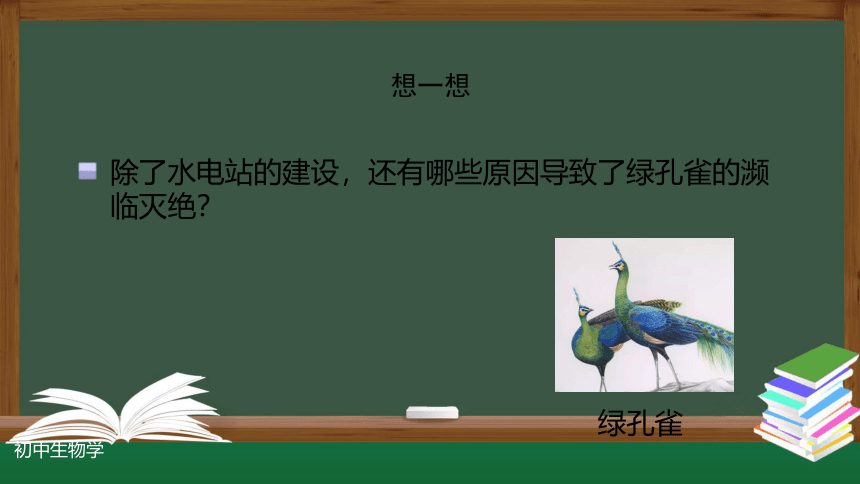 想一想

除了水电站的建设，还有哪些原因导致了绿孔雀的濒临灭绝？

绿孔雀

初中生物学